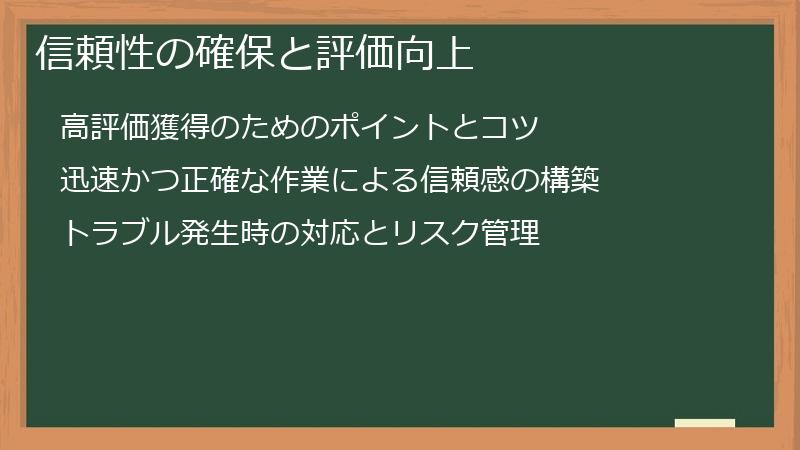 信頼性の確保と評価向上

高評価獲得のためのポイントとコツ

迅速かつ正確な作業による信頼感の構築

トラブル発生時の対応とリスク管理